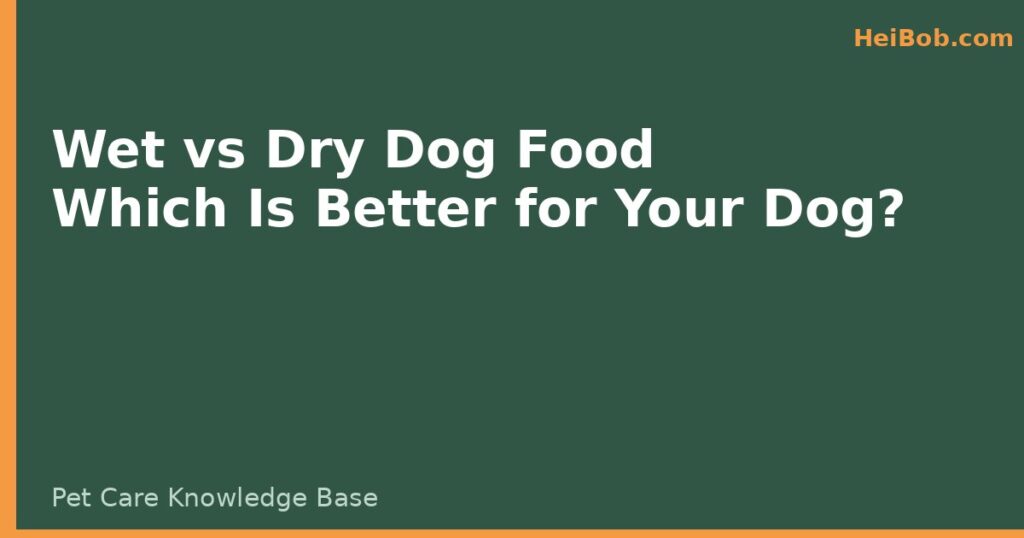 HeiBob.com

Wet vs Dry Dog Food
Which Is Better for Your Dog?

Pet Care Knowledge Base